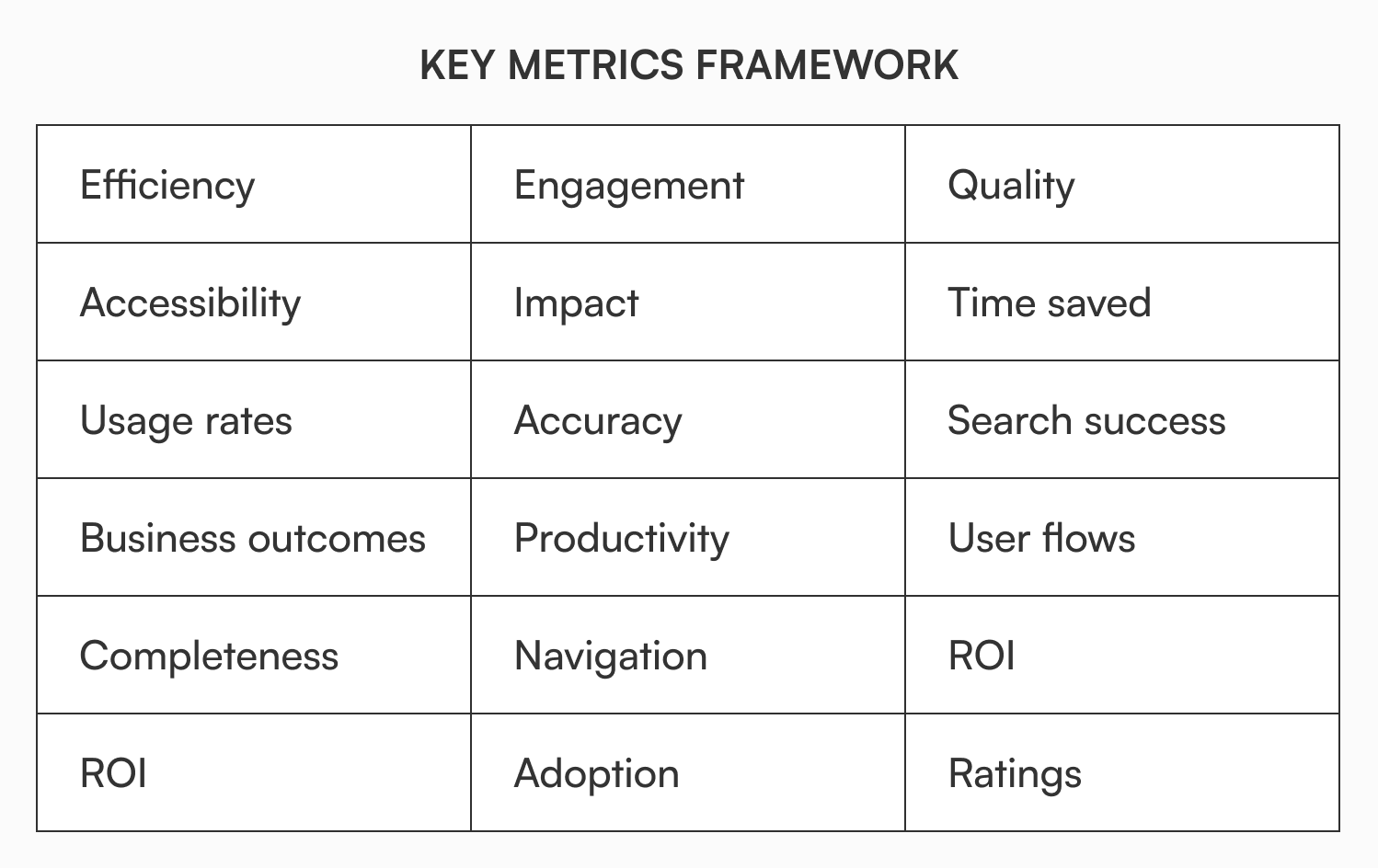 KEY METRICS FRAMEWORK

| Efficiency | Engagement | Quality |
|---|---|---|
| Accessibility | Impact | Time saved |
| Usage rates | Accuracy | Search success |
| Business outcomes | Productivity | User flows |
| Completeness | Navigation | ROI |
| ROI | Adoption | Ratings |